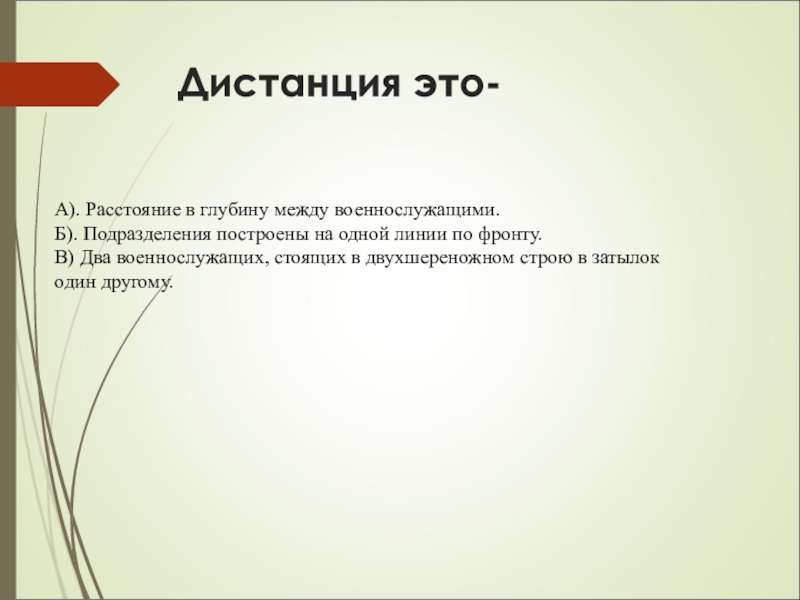 Дистанция это-

А). Расстояние в глубину между военнослужащими.
Б). Подразделения построены на одной линии по фронту.
В) Два военнослужащих, стоящих в двухшереножном строю в затылок один другому.